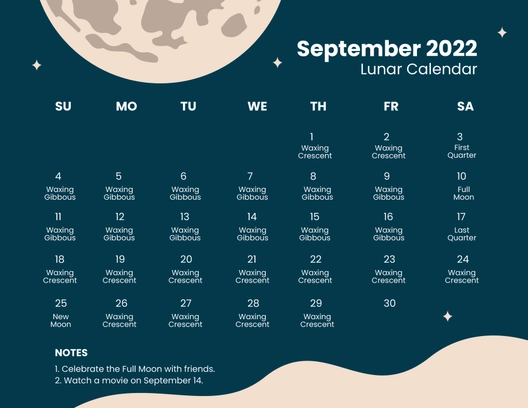 September 2022
Lunar Calendar

| SU | MO | TU | WE | TH | FR | SA |
|---|---|---|---|---|---|---|
| | | | | 1 Waxing Crescent | 2 Waxing Crescent | 3 First Quarter |
| 4 Waxing Gibbous | 5 Waxing Gibbous | 6 Waxing Gibbous | 7 Waxing Gibbous | 8 Waxing Gibbous | 9 Waxing Gibbous | 10 Full Moon |
| 11 Waxing Gibbous | 12 Waxing Gibbous | 13 Waxing Gibbous | 14 Waxing Gibbous | 15 Waxing Gibbous | 16 Waxing Gibbous | 17 Last Quarter |
| 18 Waxing Crescent | 19 Waxing Crescent | 20 Waxing Crescent | 21 Waxing Crescent | 22 Waxing Crescent | 23 Waxing Crescent | 24 Waxing Crescent |
| 25 New Moon | 26 Waxing Crescent | 27 Waxing Crescent | 28 Waxing Crescent | 29 Waxing Crescent | 30 | |

NOTES
1. Celebrate the Full Moon with friends.
2. Watch a movie on September 14.